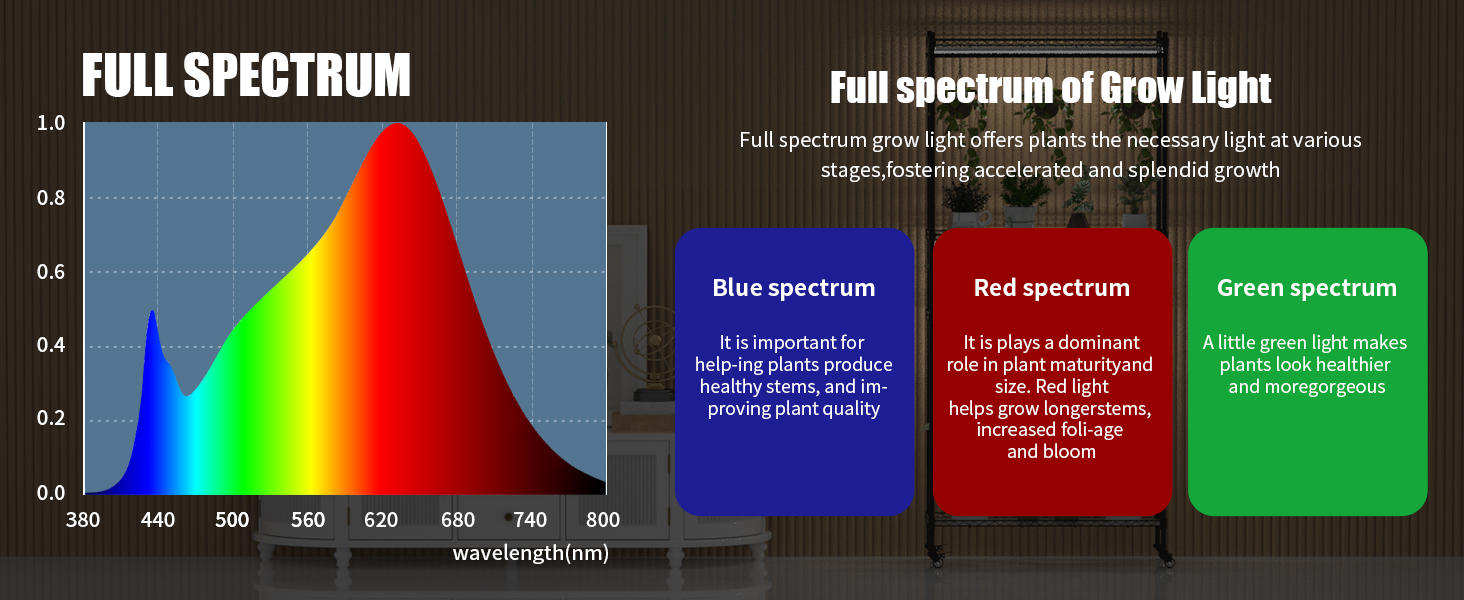 FULL SPECTRUM

1.0
0.8
0.6
0.4
0.2
0.0
380 440 500 560 620 680 740 800
wavelength(nm)

Full spectrum of Grow Light

Full spectrum grow light offers plants the necessary light at various stages,fostering accelerated and splendid growth

Blue spectrum

It is important for help-ing plants produce healthy stems, and im-proving plant quality

Red spectrum

It is plays a dominant role in plant maturityand size. Red light helps grow longerstems, increased foli-age and bloom

Green spectrum

A little green light makes plants look healthier and moregorgeous